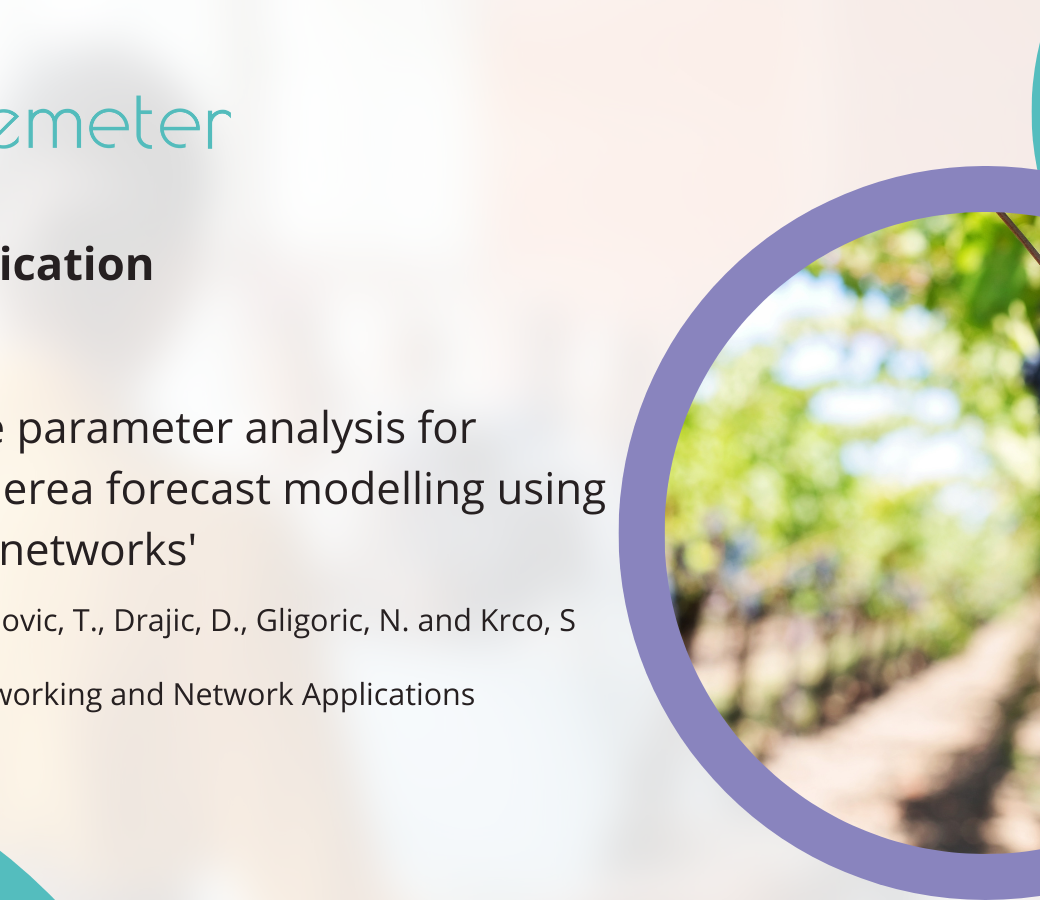 emeter

ication

e parameter analysis for
erea forecast modelling using
networks'

ovic, T., Drajic, D., Gligoric, N. and Krco, S

working and Network Applications